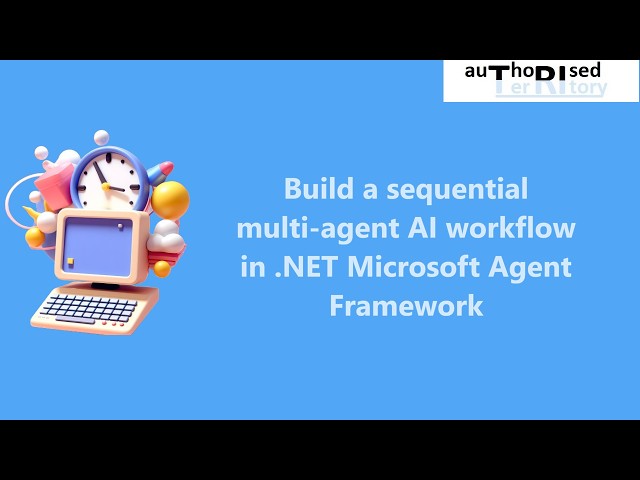 auThoRIsed TerRItory

Build a sequential multi-agent AI workflow in .NET Microsoft Agent Framework